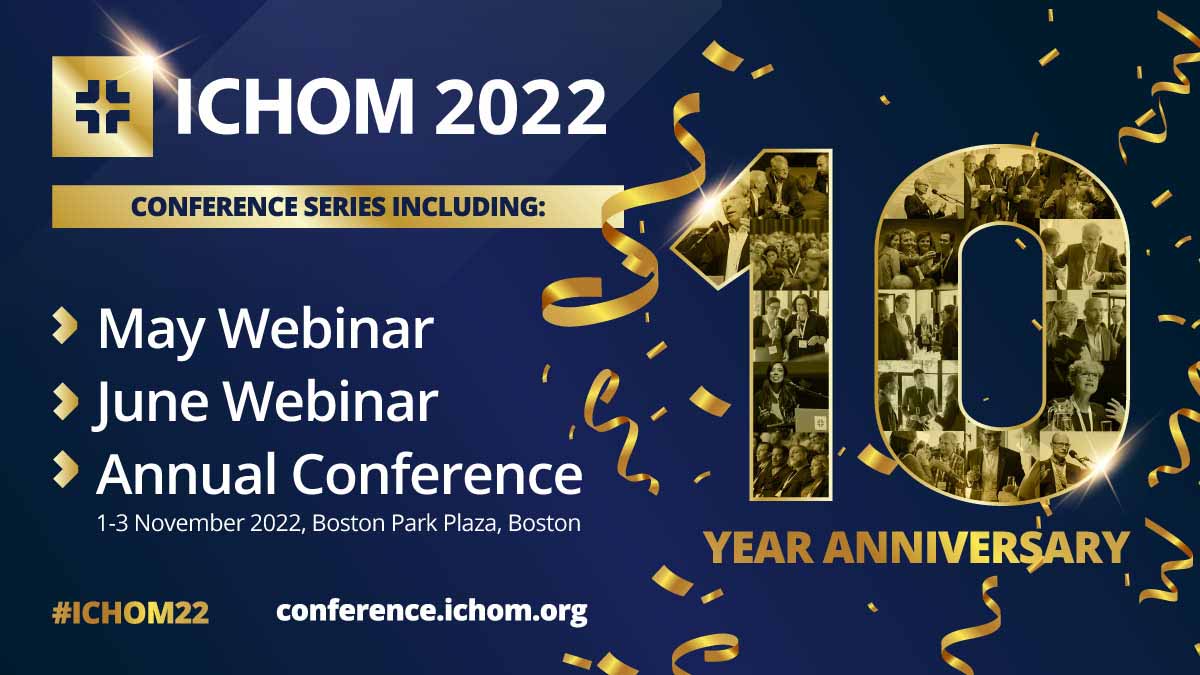 ICHOM 2022

CONFERENCE SERIES INCLUDING:

May Webinar
June Webinar
Annual Conference
1-3 November 2022, Boston Park Plaza, Boston

10
YEAR ANNIVERSARY

#ICHOM22 conference.ichom.org